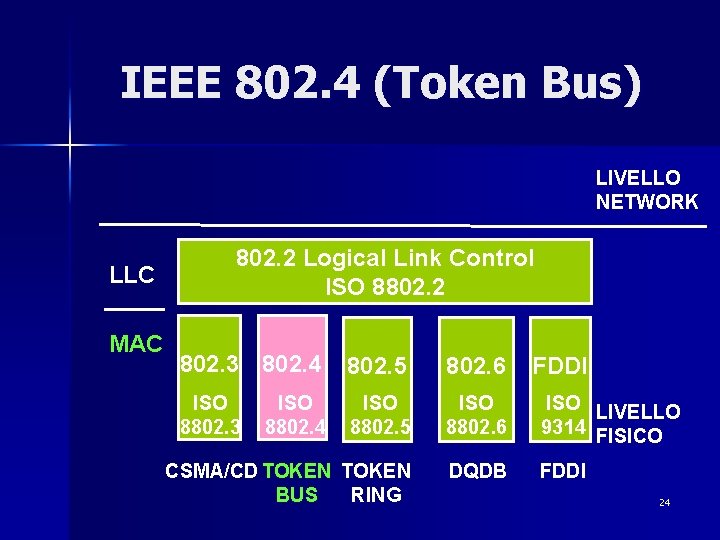 IEEE 802.4 (Token Bus)

LIVELLO NETWORK

LLC

802.2 Logical Link Control
ISO 8802.2

MAC

802.3
ISO
8802.3

802.4
ISO
8802.4

802.5
ISO
8802.5

802.6
ISO
8802.6

FDDI
ISO
9314

LIVELLO FISICO

CSMA/CD

TOKEN BUS

TOKEN RING

DQDB

FDDI

24